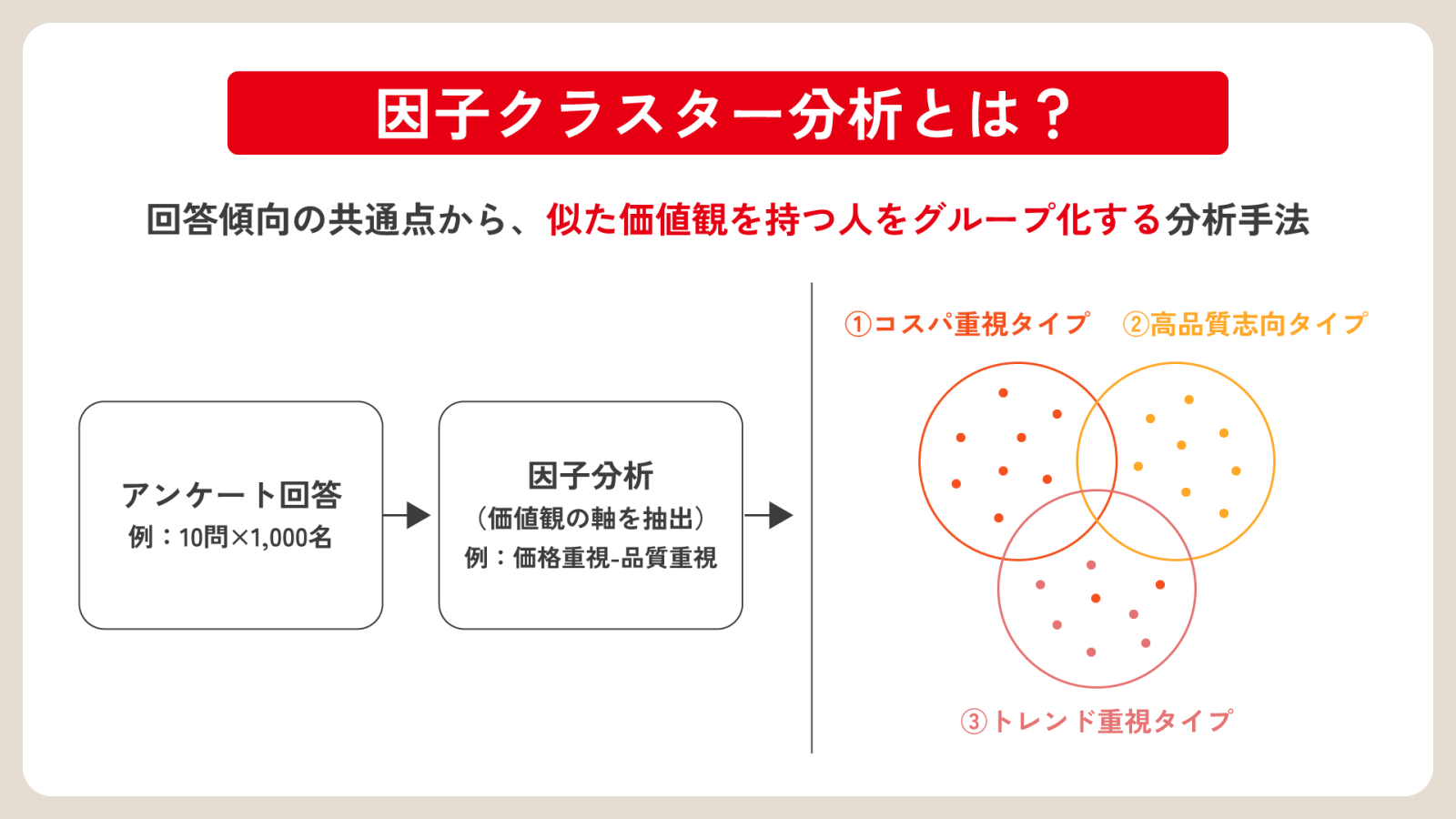 因子クラスター分析とは？

回答傾向の共通点から、似た価値観を持つ人をグループ化する分析手法

アンケート回答
例：10問×1,000名

因子分析
（価値観の軸を抽出）
例：価格重視-品質重視

①コスパ重視タイプ

②高品質志向タイプ

③トレンド重視タイプ